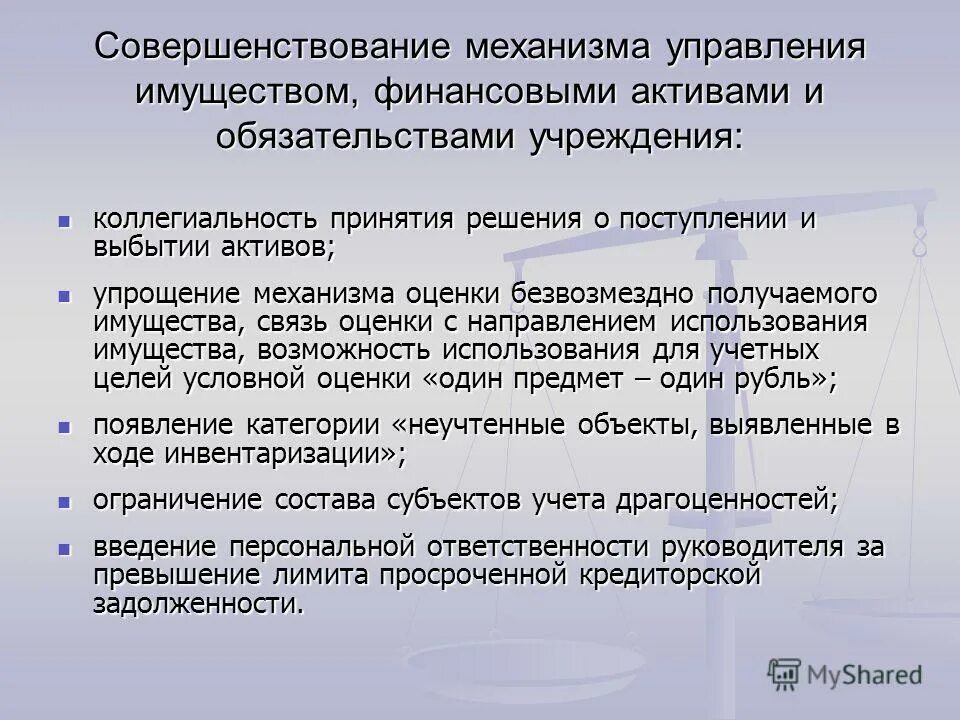 Совершенствование механизма управления имуществом, финансовыми активами и обязательствами учреждения:

- коллегиальность принятия решения о поступлении и выбытии активов;
- упрощение механизма оценки безвозмездно получаемого имущества, связь оценки с направлением использования имущества, возможность использования для учетных целей условной оценки «один предмет – один рубль»;
- появление категории «неучтенные объекты, выявленные в ходе инвентаризации»;
- ограничение состава субъектов учета драгоценностей;
- введение персональной ответственности руководителя за превышение лимита просроченной кредиторской задолженности.

MyShared